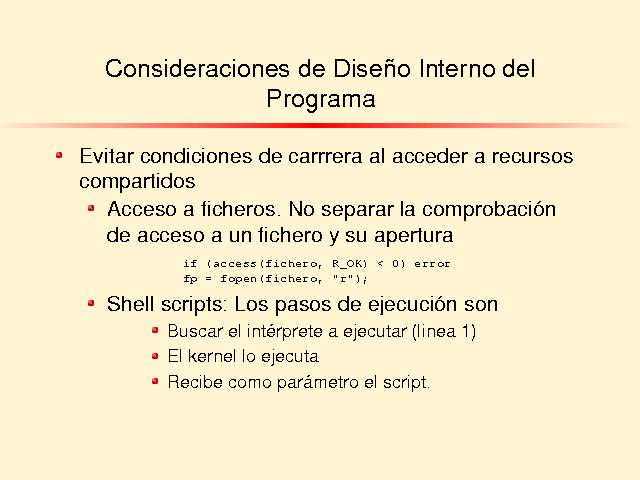 Consideraciones de Diseño Interno del Programa

Evitar condiciones de carrrera al acceder a recursos compartidos

Acceso a ficheros. No separar la comprobación de acceso a un fichero y su apertura

if (access(fichero, R_OK) < 0) error
fp = fopen(fichero, "r");

Shell scripts: Los pasos de ejecución son

Buscar el intérprete a ejecutar (linea 1)

El kernel lo ejecuta

Recibe como parámetro el script.